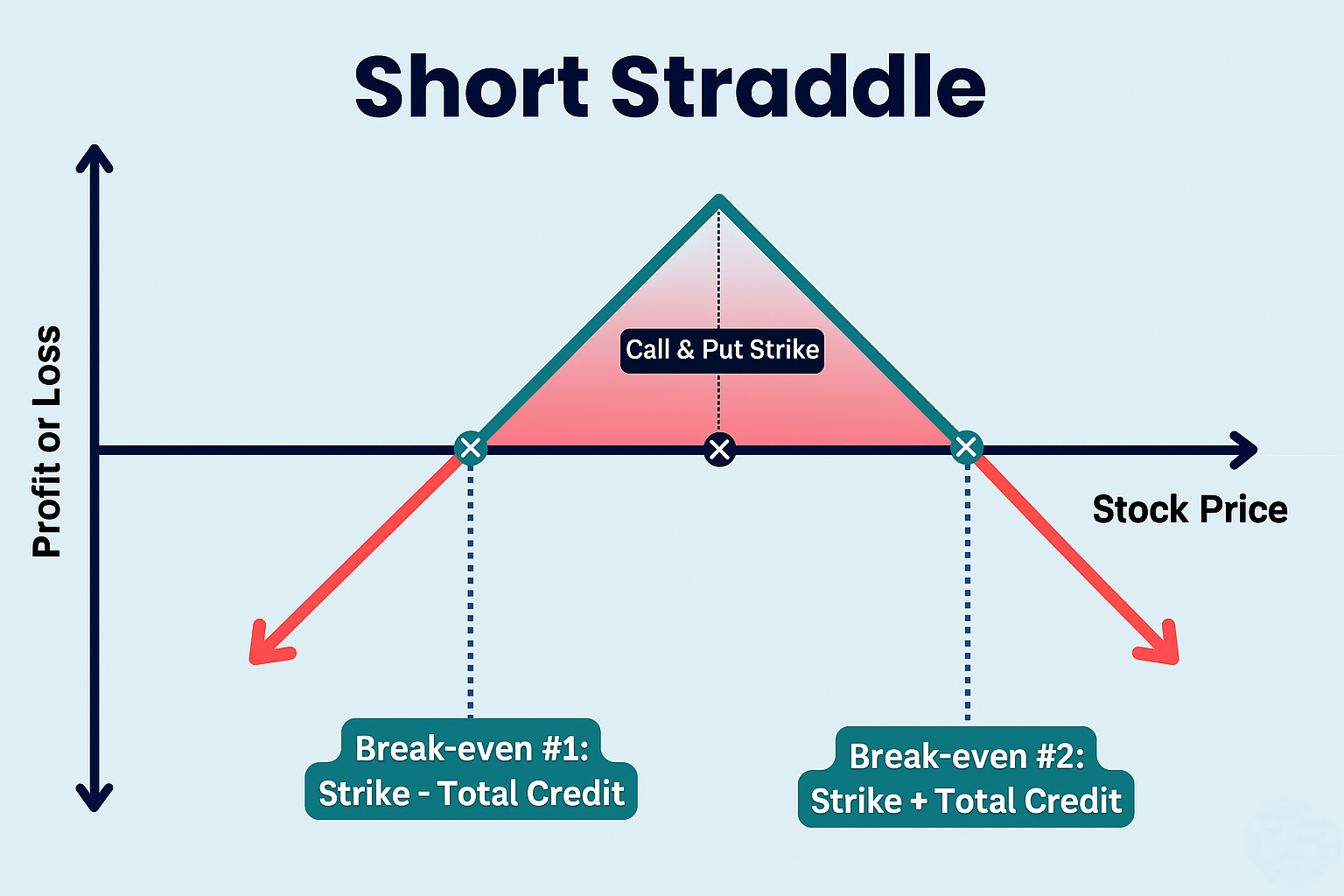 Short Straddle

Profit or Loss

Call & Put Strike

Stock Price

Break-even #1:
Strike - Total Credit

Break-even #2:
Strike + Total Credit